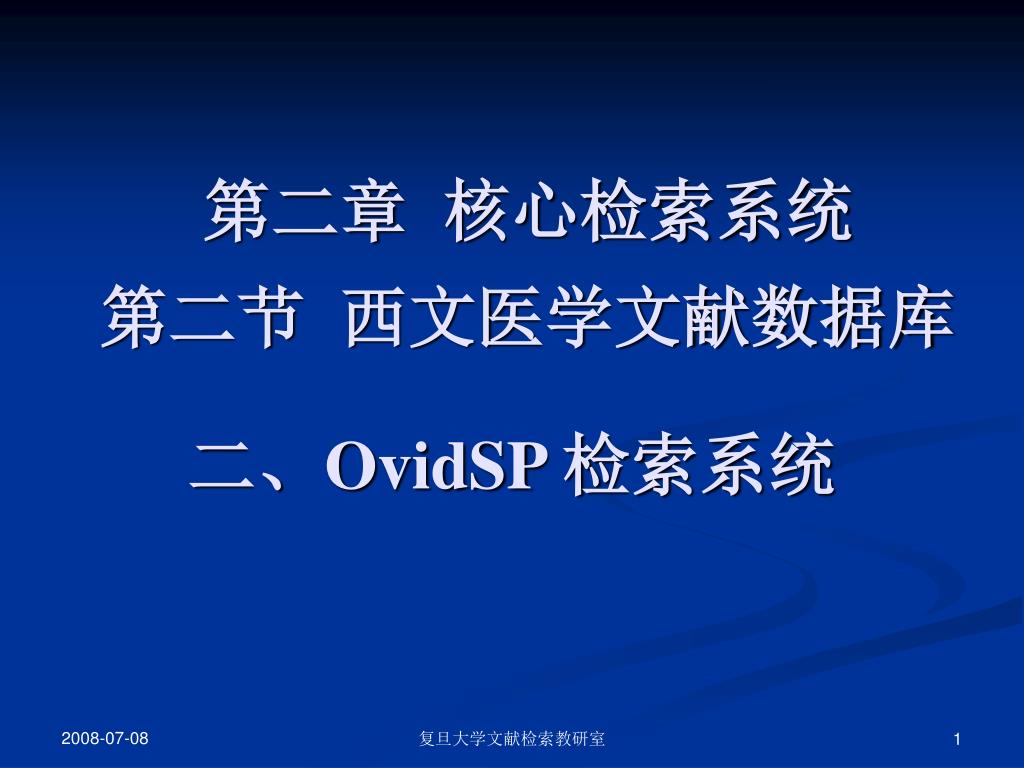 第二章 核心检索系统
第二节 西文医学文献数据库

二、OvidSP 检索系统

2008-07-08

复旦大学文献检索教研室

1